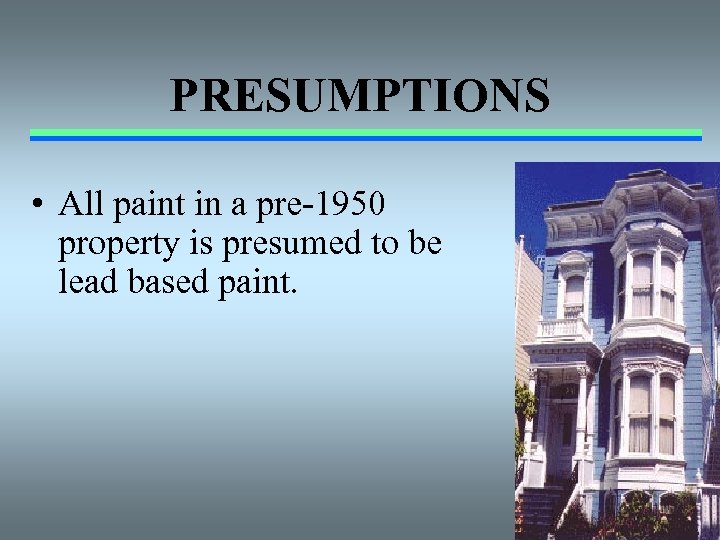 PRESUMPTIONS

• All paint in a pre-1950 property is presumed to be lead based paint.